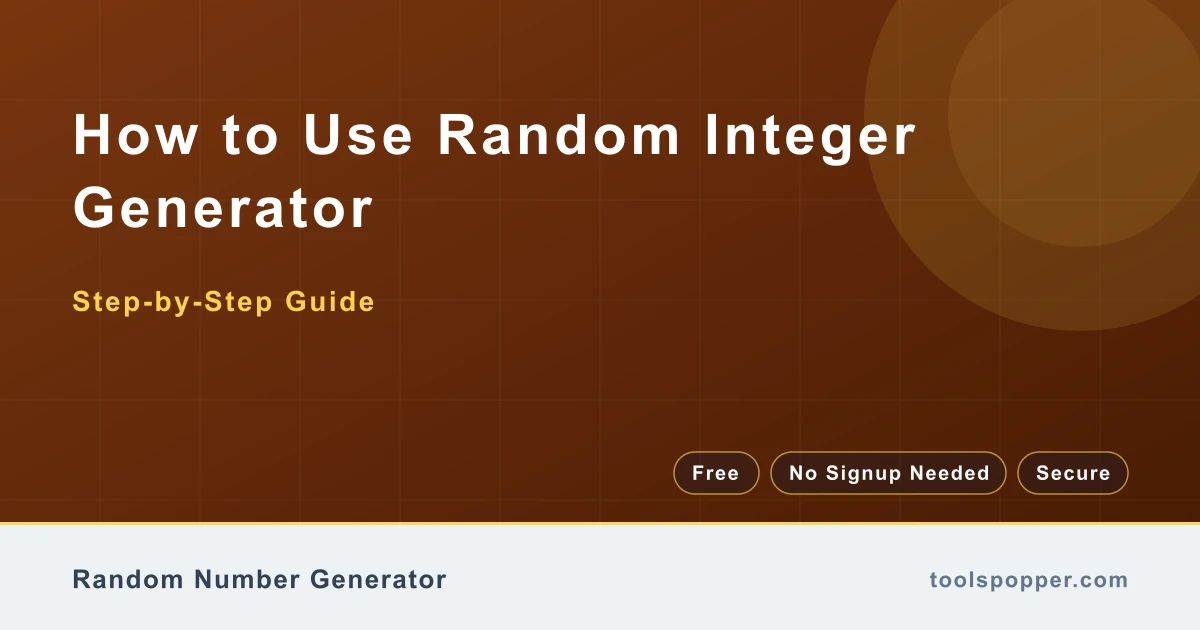 How to Use Random Integer Generator

Step-by-Step Guide

Free
No Signup Needed
Secure

Random Number Generator
toolspopper.com